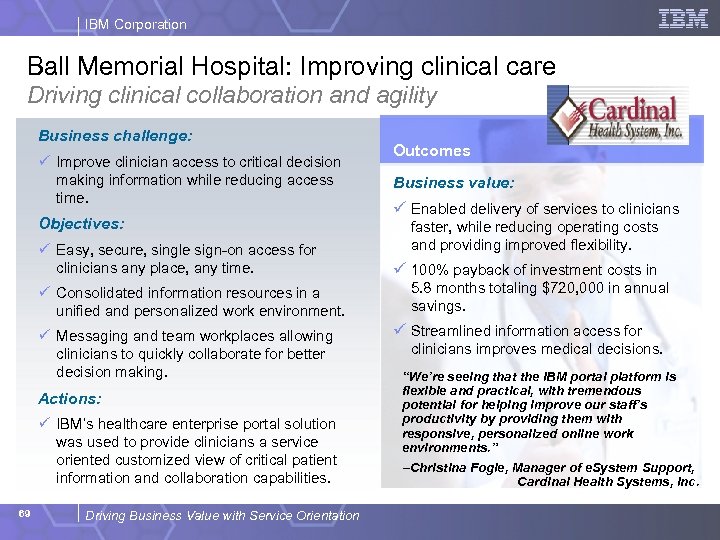 IBM Corporation

IBM

Ball Memorial Hospital: Improving clinical care

Driving clinical collaboration and agility

Business challenge:

✓ Improve clinician access to critical decision making information while reducing access time.

Objectives:

✓ Easy, secure, single sign-on access for clinicians any place, any time.

✓ Consolidated information resources in a unified and personalized work environment.

✓ Messaging and team workplaces allowing clinicians to quickly collaborate for better decision making.

Actions:

✓ IBM's healthcare enterprise portal solution was used to provide clinicians a service oriented customized view of critical patient information and collaboration capabilities.

Cardinal Health System, Inc.

Outcomes

Business value:

✓ Enabled delivery of services to clinicians faster, while reducing operating costs and providing improved flexibility.

✓ 100% payback of investment costs in 5.8 months totaling $720,000 in annual savings.

✓ Streamlined information access for clinicians improves medical decisions.

"We're seeing that the IBM portal platform is flexible and practical, with tremendous potential for helping improve our staff's productivity by providing them with responsive, personalized online work environments."

–Christina Fogle, Manager of eSystem Support, Cardinal Health Systems, Inc.

69

Driving Business Value with Service Orientation